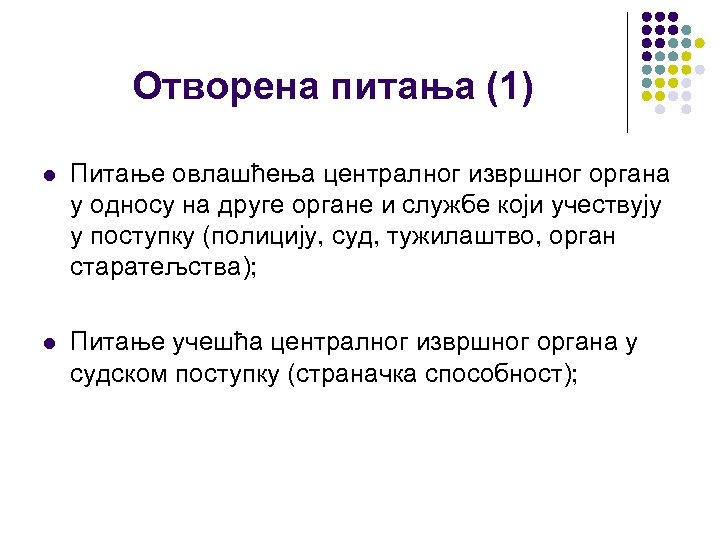 Отворена питања (1)

- Питање овлашћења централног извршног органа у односу на друге органе и службе који учествују у поступку (полицију, суд, тужилаштво, орган старатељства);

- Питање учешћа централног извршног органа у судском поступку (страначка способност);